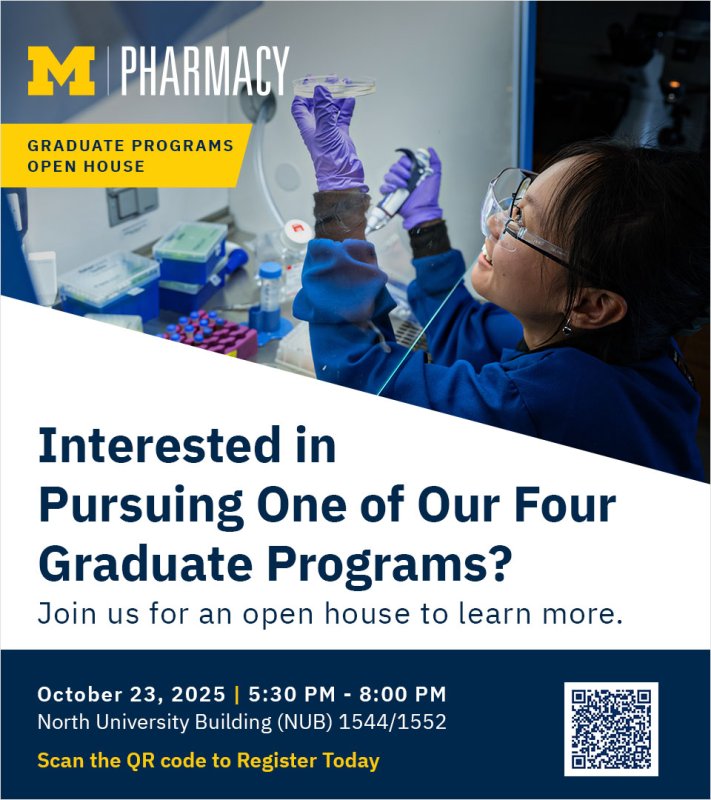 M | PHARMACY

GRADUATE PROGRAMS OPEN HOUSE

Interested in Pursuing One of Our Four Graduate Programs?

Join us for an open house to learn more.

October 23, 2025 | 5:30 PM - 8:00 PM
North University Building (NUB) 1544/1552

Scan the QR code to Register Today